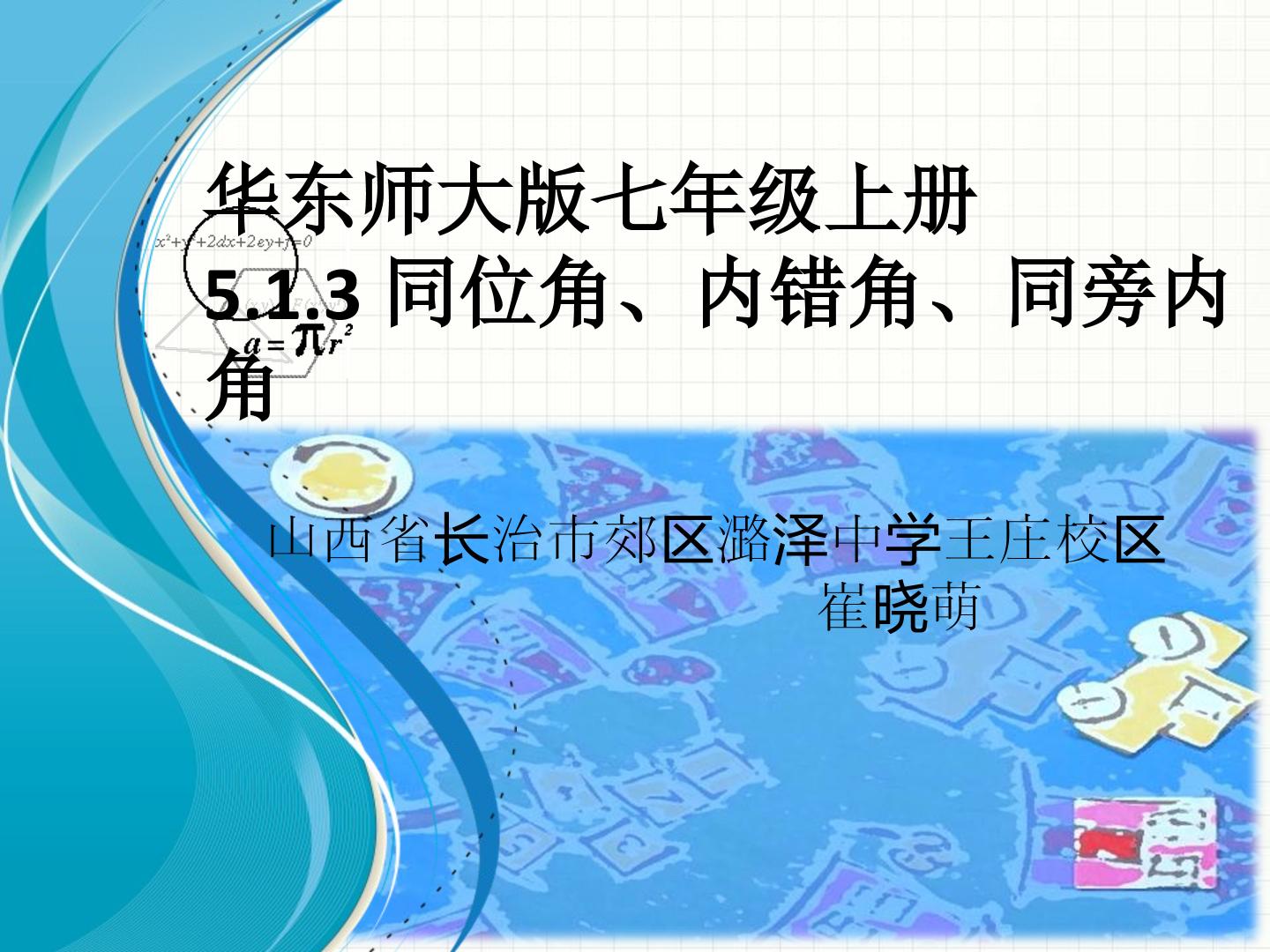 华东师大版七年级上册
5.1.3 同位角、内错角、同旁内角

$x^2+y^2+2dx+2ey+f=0$

$a=\pi r^2$

山西省长治市郊区潞泽中学王庄校区
崔晓萌